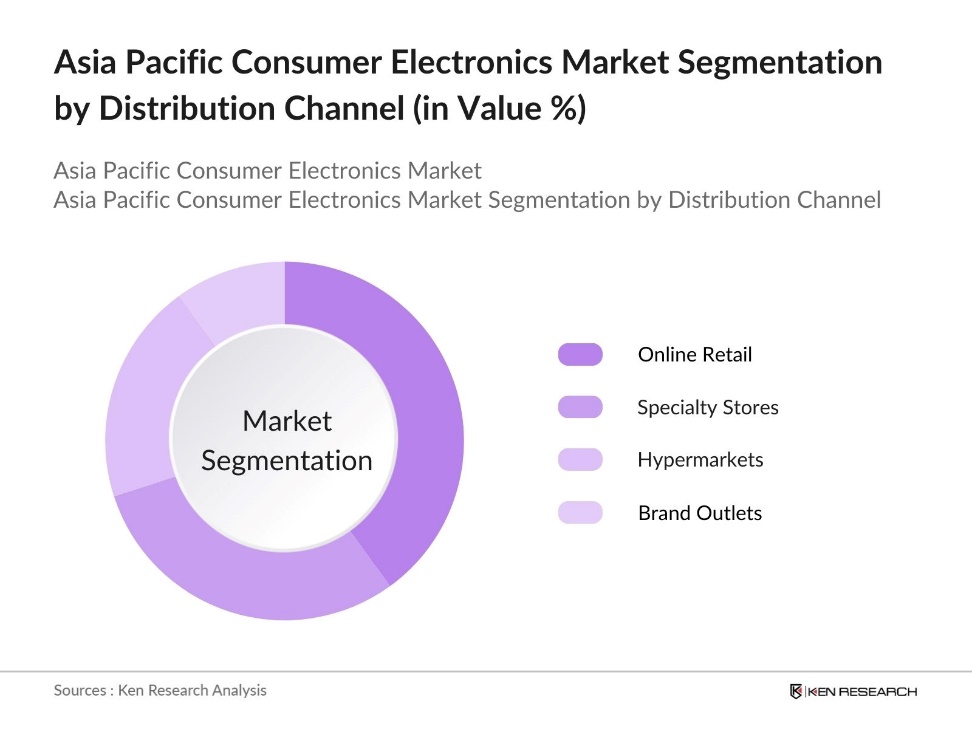 Asia Pacific Consumer Electronics Market Segmentation by Distribution Channel (in Value %)

Asia Pacific Consumer Electronics Market
Asia Pacific Consumer Electronics Market Segmentation by Distribution Channel

Market Segmentation

Online Retail
Specialty Stores
Hypermarkets
Brand Outlets

Sources : Ken Research Analysis

KEN RESEARCH